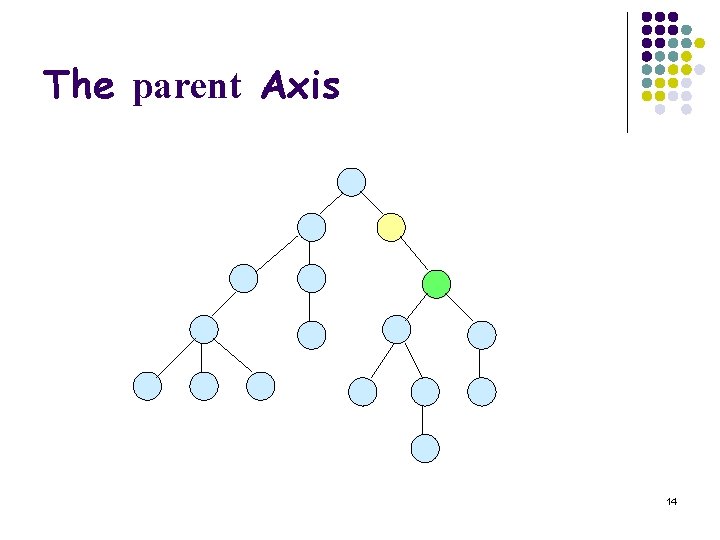 The parent Axis

14